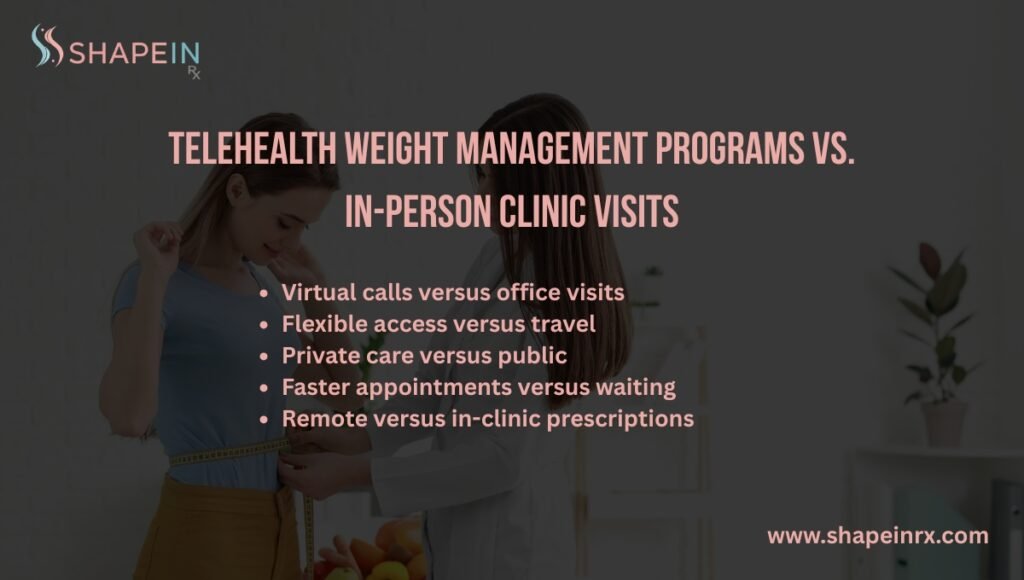 SHAPEIN Rx

TELEHEALTH WEIGHT MANAGEMENT PROGRAMS VS. IN-PERSON CLINIC VISITS

- Virtual calls versus office visits
- Flexible access versus travel
- Private care versus public
- Faster appointments versus waiting
- Remote versus in-clinic prescriptions

www.shapeinrx.com